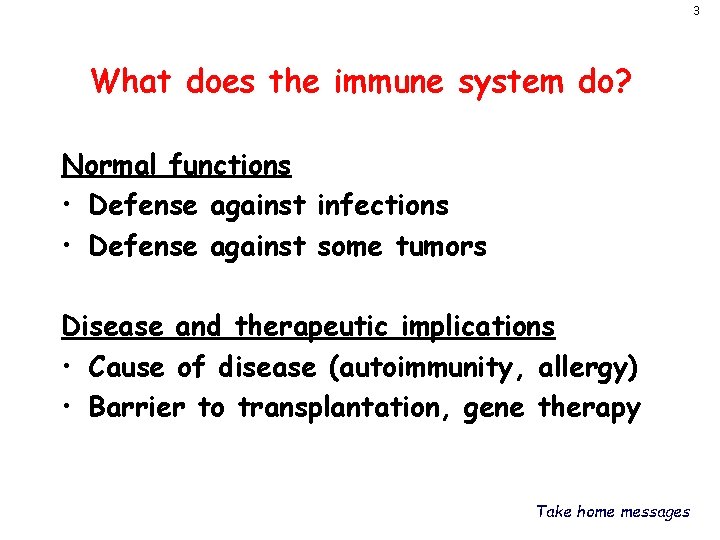 3

What does the immune system do?

Normal functions
• Defense against infections
• Defense against some tumors

Disease and therapeutic implications
• Cause of disease (autoimmunity, allergy)
• Barrier to transplantation, gene therapy

Take home messages